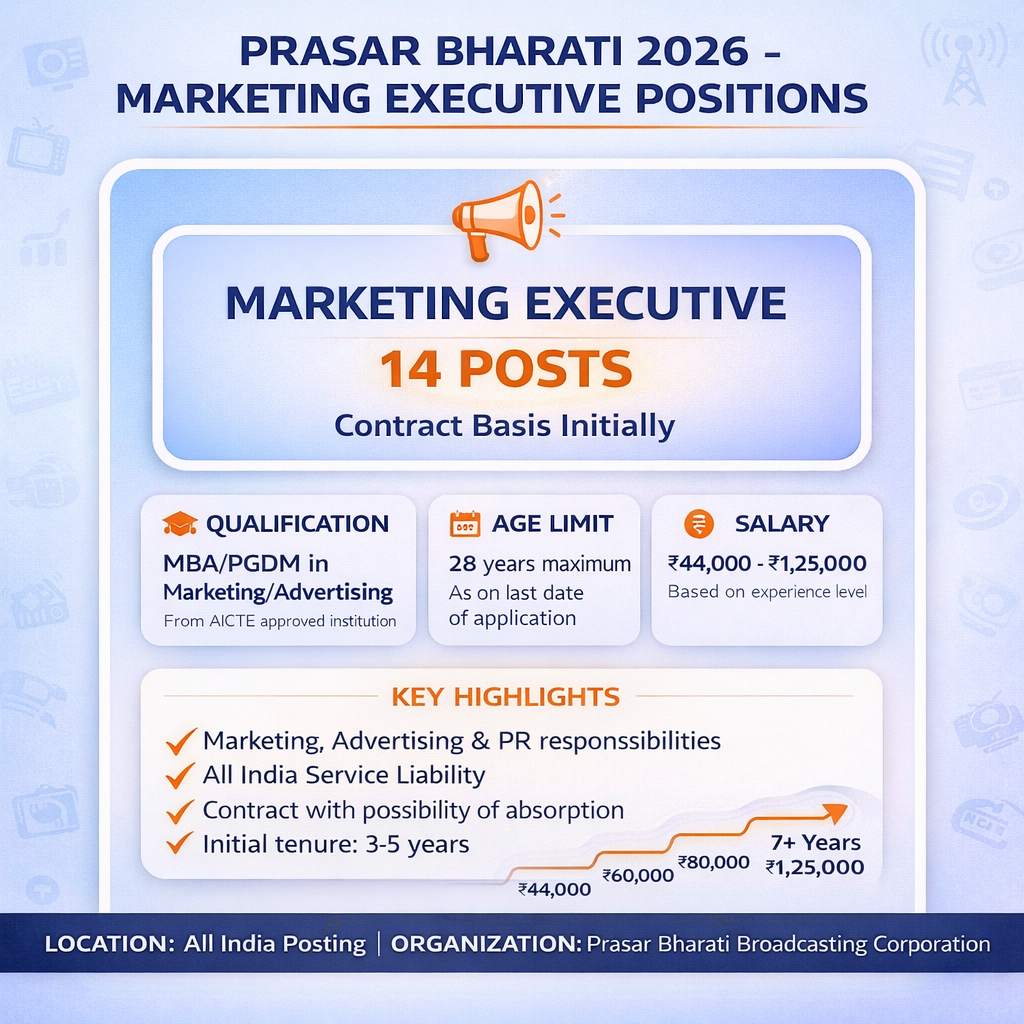 PRASAR BHARATI 2026 – MARKETING EXECUTIVE POSITIONS

MARKETING EXECUTIVE

14 POSTS

Contract Basis Initially

QUALIFICATION

MBA/PGDM in Marketing/Advertising

From AICTE approved institution

AGE LIMIT

28 years maximum

As on last date of application

SALARY

₹44,000 - ₹1,25,000

Based on experience level

KEY HIGHLIGHTS

Marketing, Advertising & PR responssibilities

All India Service Liability

Contract with possibility of absorption

Initial tenure: 3-5 years

₹44,000
₹60,000
₹80,000
7+ Years
₹1,25,000

LOCATION: All India Posting | ORGANIZATION: Prasar Bharati Broadcasting Corporation